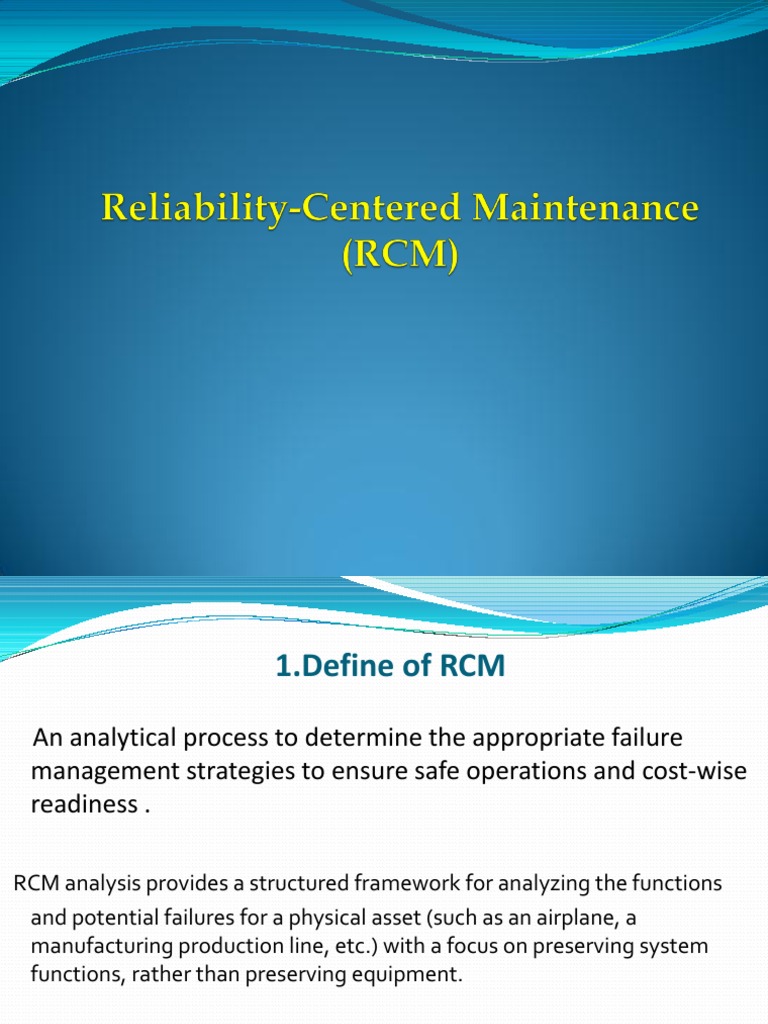 Reliability-Centered Maintenance (RCM)

1.Define of RCM

An analytical process to determine the appropriate failure management strategies to ensure safe operations and cost-wise readiness .

RCM analysis provides a structured framework for analyzing the functions and potential failures for a physical asset (such as an airplane, a manufacturing production line, etc.) with a focus on preserving system functions, rather than preserving equipment.